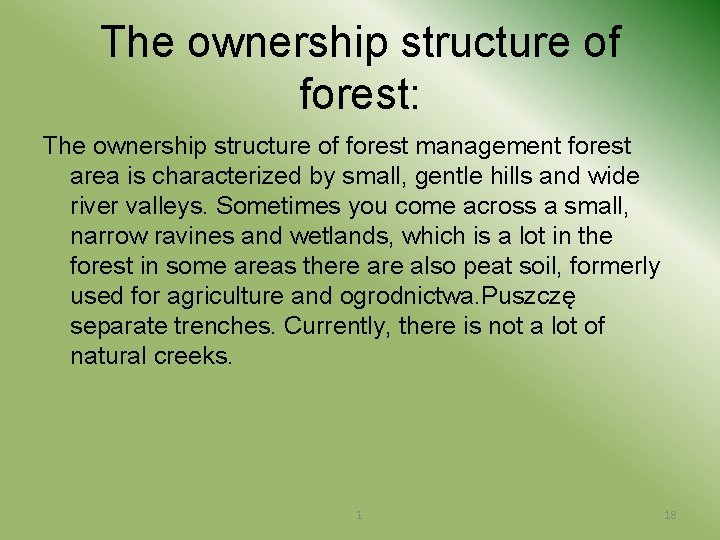 The ownership structure of forest:

The ownership structure of forest management forest area is characterized by small, gentle hills and wide river valleys. Sometimes you come across a small, narrow ravines and wetlands, which is a lot in the forest in some areas there are also peat soil, formerly used for agriculture and ogrodnictwa.Puszczę separate trenches. Currently, there is not a lot of natural creeks.

1

18